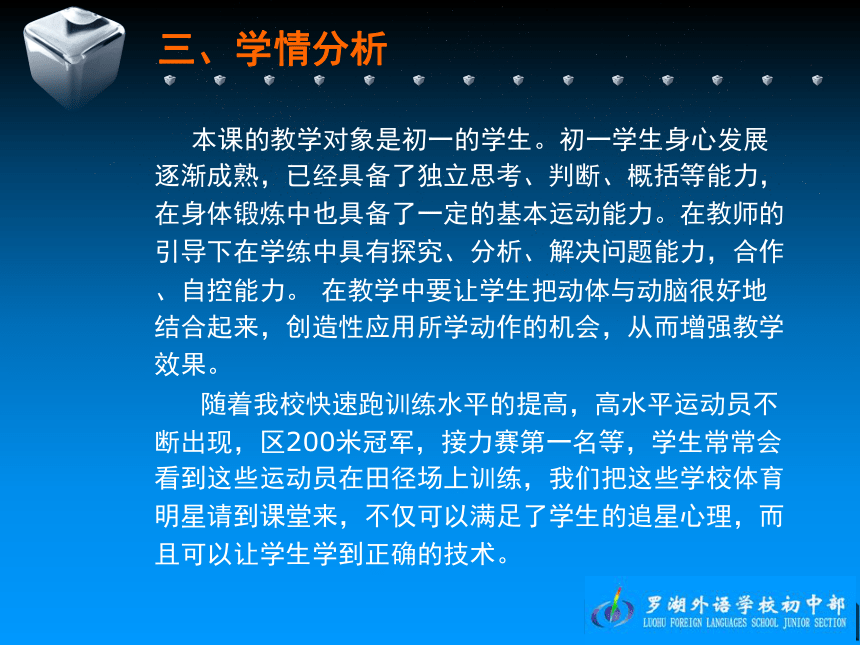 三、学情分析

本课的教学对象是初一的学生。初一学生身心发展逐渐成熟，已经具备了独立思考、判断、概括等能力，在身体锻炼中也具备了一定的基本运动能力。在教师的引导下在学练中具有探究、分析、解决问题能力，合作、自控能力。 在教学中要让学生把动体与动脑很好地结合起来，创造性应用所学动作的机会，从而增强教学效果。

随着我校快速跑训练水平的提高，高水平运动员不断出现，区200米冠军，接力赛第一名等，学生常常会看到这些运动员在田径场上训练，我们把这些学校体育明星请到课堂来，不仅可以满足了学生的追星心理，而且可以让学生学到正确的技术。

罗湖外语学校初中部
LUOHU FOREIGN LANGUAGES SCHOOL JUNIOR SECTION